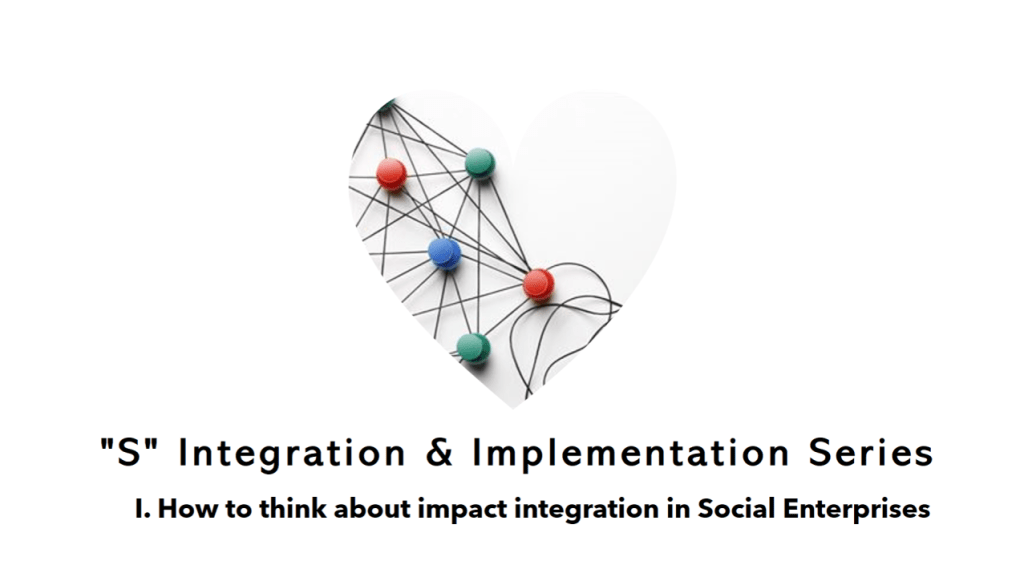 "S" Integration & Implementation Series

I. How to think about impact integration in Social Enterprises